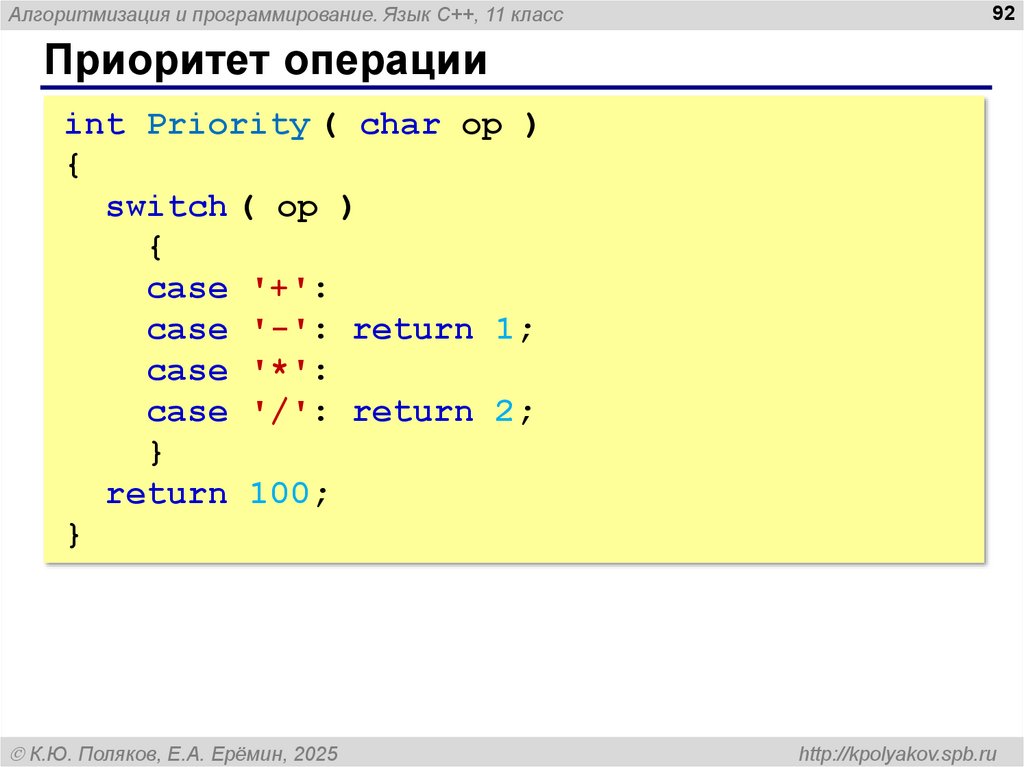 Алгоритмизация и программирование. Язык C++, 11 класс

92

Приоритет операции

int Priority ( char op )
{
switch ( op )
{
case '+':
case '-': return 1;
case '*':
case '/': return 2;
}
return 100;
}

© К.Ю. Поляков, Е.А. Ерёмин, 2025

http://kpolyakov.spb.ru